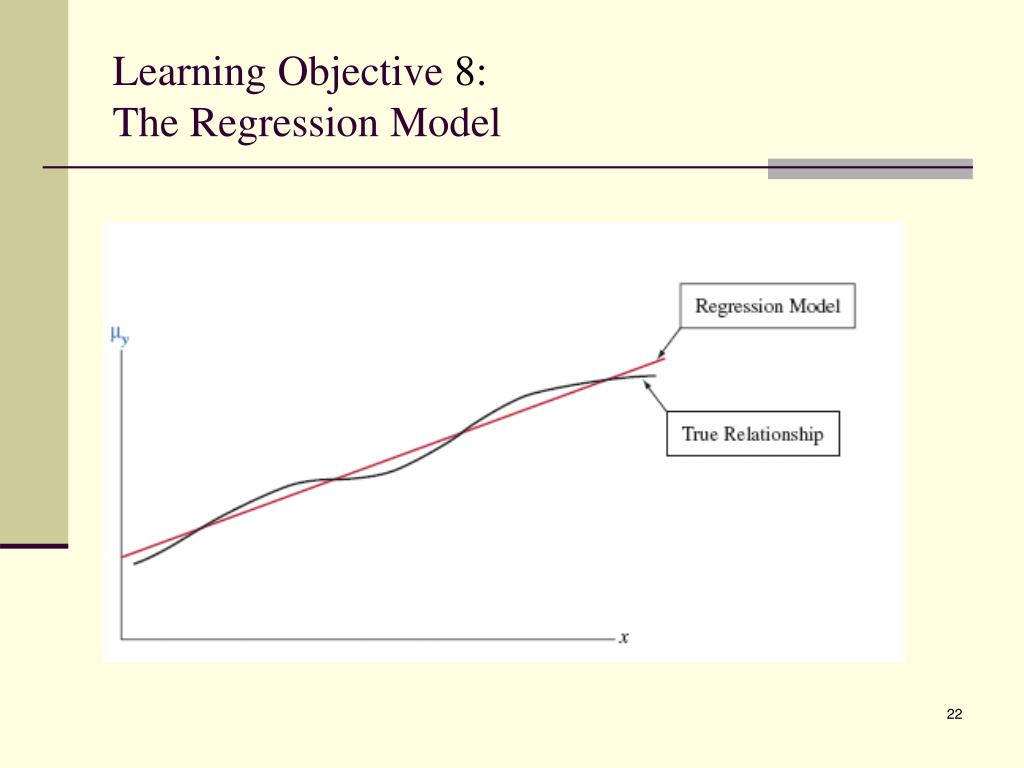 Learning Objective 8:
The Regression Model

$\mu_y$

Regression Model

True Relationship

$x$

22